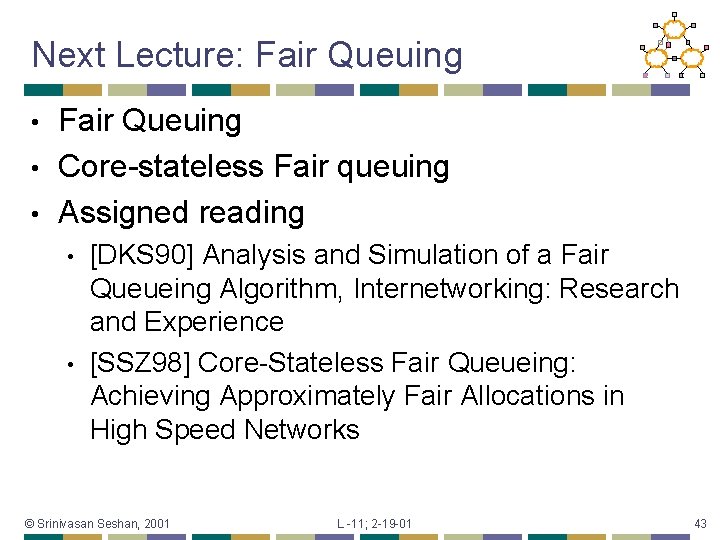 Next Lecture: Fair Queuing

• Fair Queuing
• Core-stateless Fair queuing
• Assigned reading
  • [DKS90] Analysis and Simulation of a Fair Queueing Algorithm, Internetworking: Research and Experience
  • [SSZ98] Core-Stateless Fair Queueing: Achieving Approximately Fair Allocations in High Speed Networks

© Srinivasan Seshan, 2001 L -11; 2-19-01 43